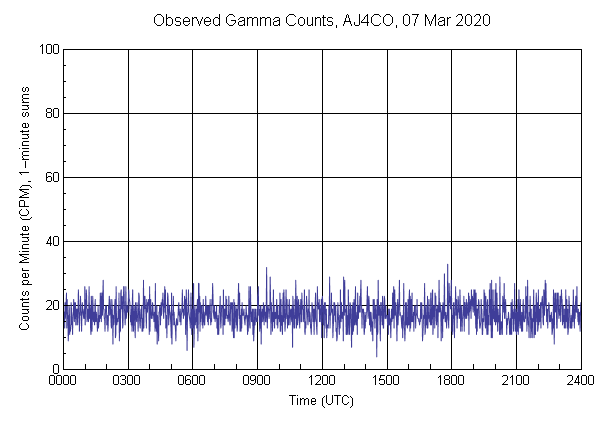 Observed Gamma Counts, AJ4CO, 07 Mar 2020

Counts per Minute (CPM), 1-minute sums

100
80
60
40
20
0

0000 0300 0600 0900 1200 1500 1800 2100 2400

Time (UTC)